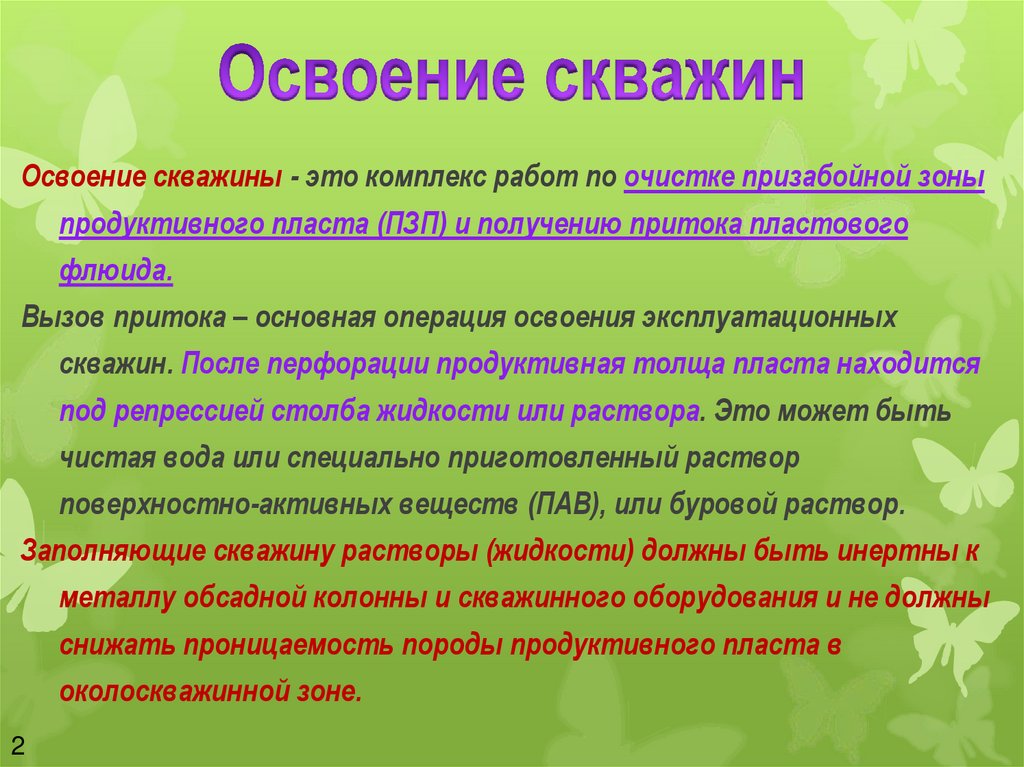 Освоение скважин

Освоение скважины - это комплекс работ по очистке призабойной зоны продуктивного пласта (ПЗП) и получению притока пластового флюида.

Вызов притока – основная операция освоения эксплуатационных скважин. После перфорации продуктивная толща пласта находится под репрессией столба жидкости или раствора. Это может быть чистая вода или специально приготовленный раствор поверхностно-активных веществ (ПАВ), или буровой раствор.

Заполняющие скважину растворы (жидкости) должны быть инертны к металлу обсадной колонны и скважинного оборудования и не должны снижать проницаемость породы продуктивного пласта в околоскважинной зоне.

2